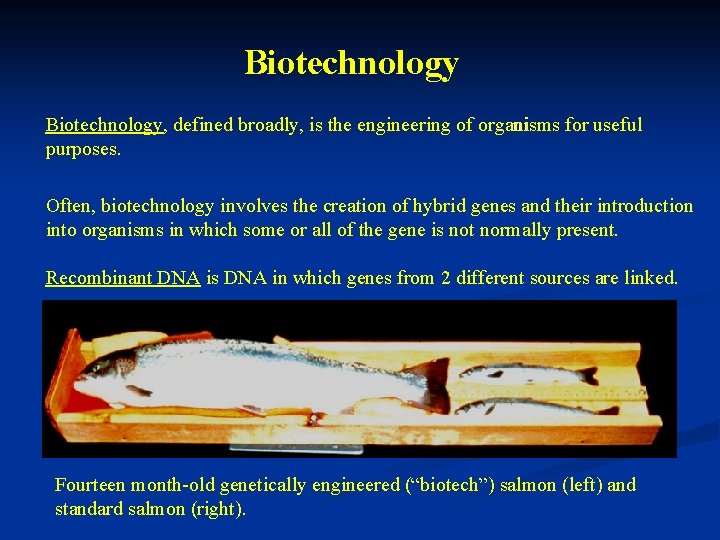 Biotechnology

Biotechnology, defined broadly, is the engineering of organisms for useful purposes.

Often, biotechnology involves the creation of hybrid genes and their introduction into organisms in which some or all of the gene is not normally present.

Recombinant DNA is DNA in which genes from 2 different sources are linked.

Fourteen month-old genetically engineered (“biotech”) salmon (left) and standard salmon (right).